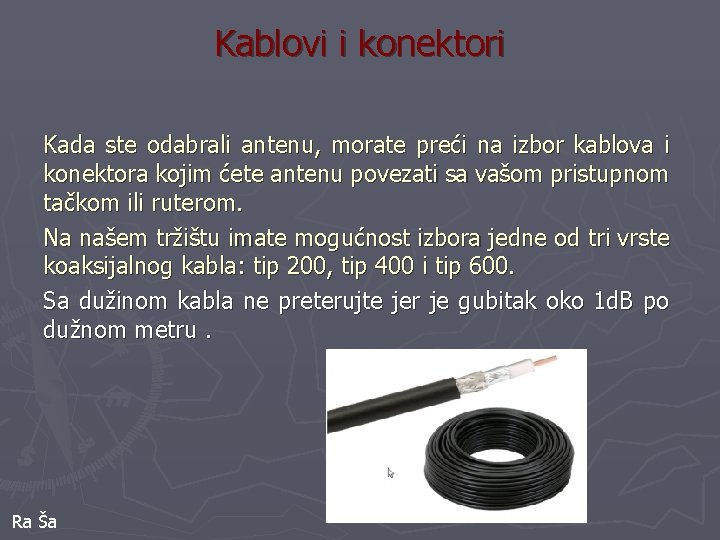 Kablovi i konektori

Kada ste odabrali antenu, morate preći na izbor kablova i konektora kojim ćete antenu povezati sa vašom pristupnom tačkom ili ruterom.

Na našem tržištu imate mogućnost izbora jedne od tri vrste koaksijalnog kabla: tip 200, tip 400 i tip 600.

Sa dužinom kabla ne preterujte jer je gubitak oko 1dB po dužnom metru .

Ra Ša